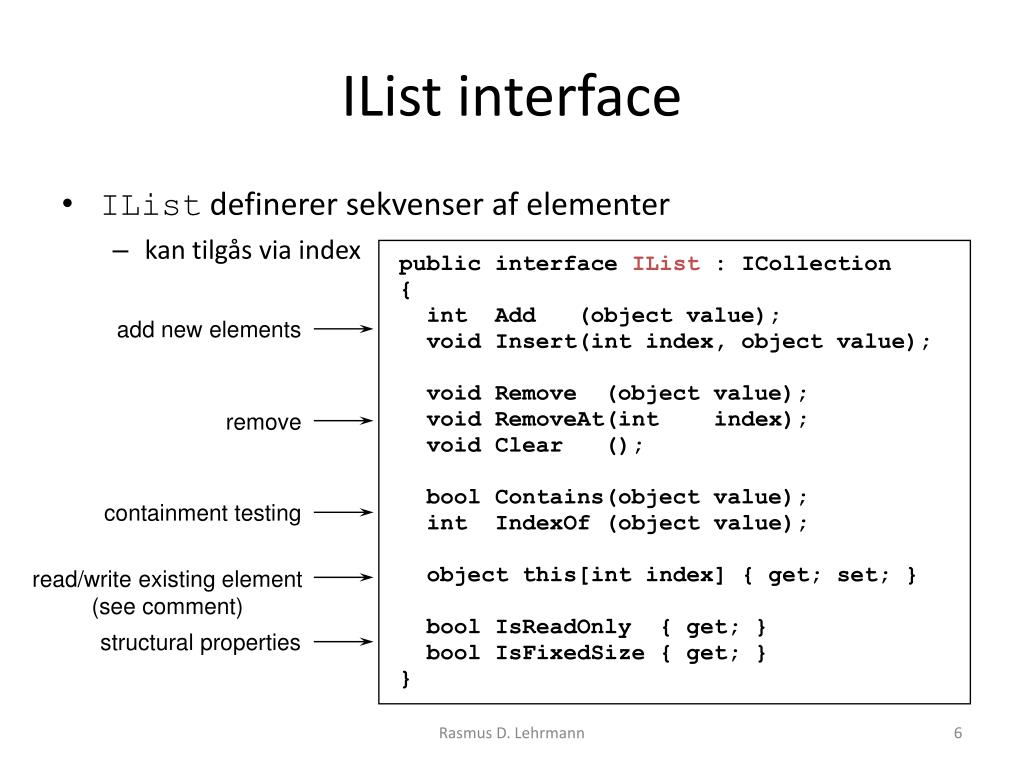 IList interface

• IList definerer sekvenser af elementer
– kan tilgås via index

add new elements

remove

containment testing

read/write existing element (see comment)

structural properties

public interface IList : ICollection
{
int Add (object value);
void Insert(int index, object value);

void Remove (object value);
void RemoveAt(int index);
void Clear ();

bool Contains(object value);
int IndexOf (object value);

object this[int index] { get; set; }

bool IsReadOnly { get; }
bool IsFixedSize { get; }
}

Rasmus D. Lehrmann

6